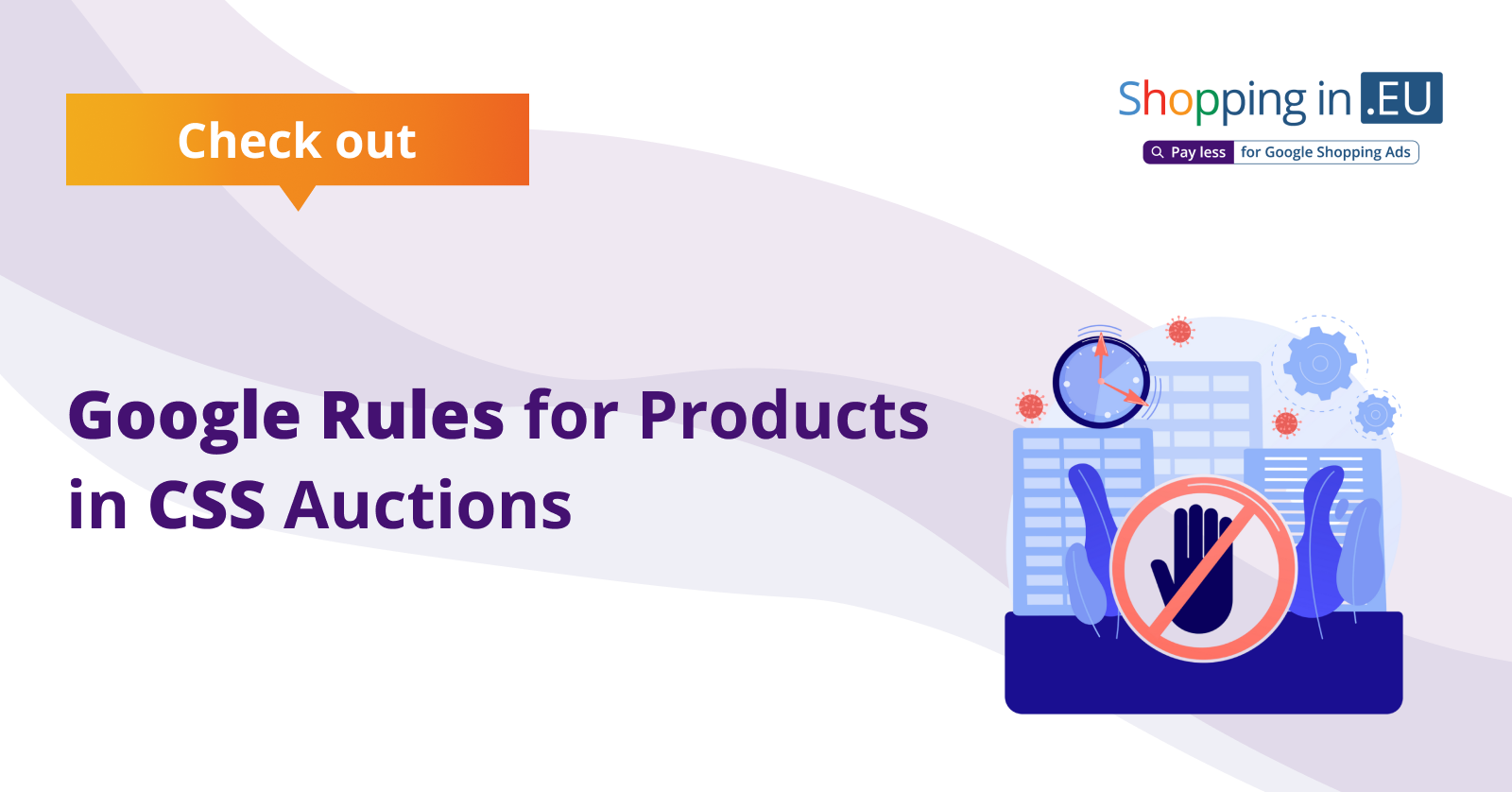 Check out

Shopping in .EU

Pay less for Google Shopping Ads

Google Rules for Products in CSS Auctions